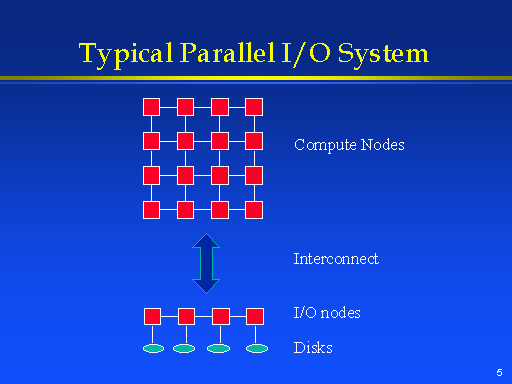 Typical Parallel I/O System

Compute Nodes

Interconnect

I/O nodes

Disks

5